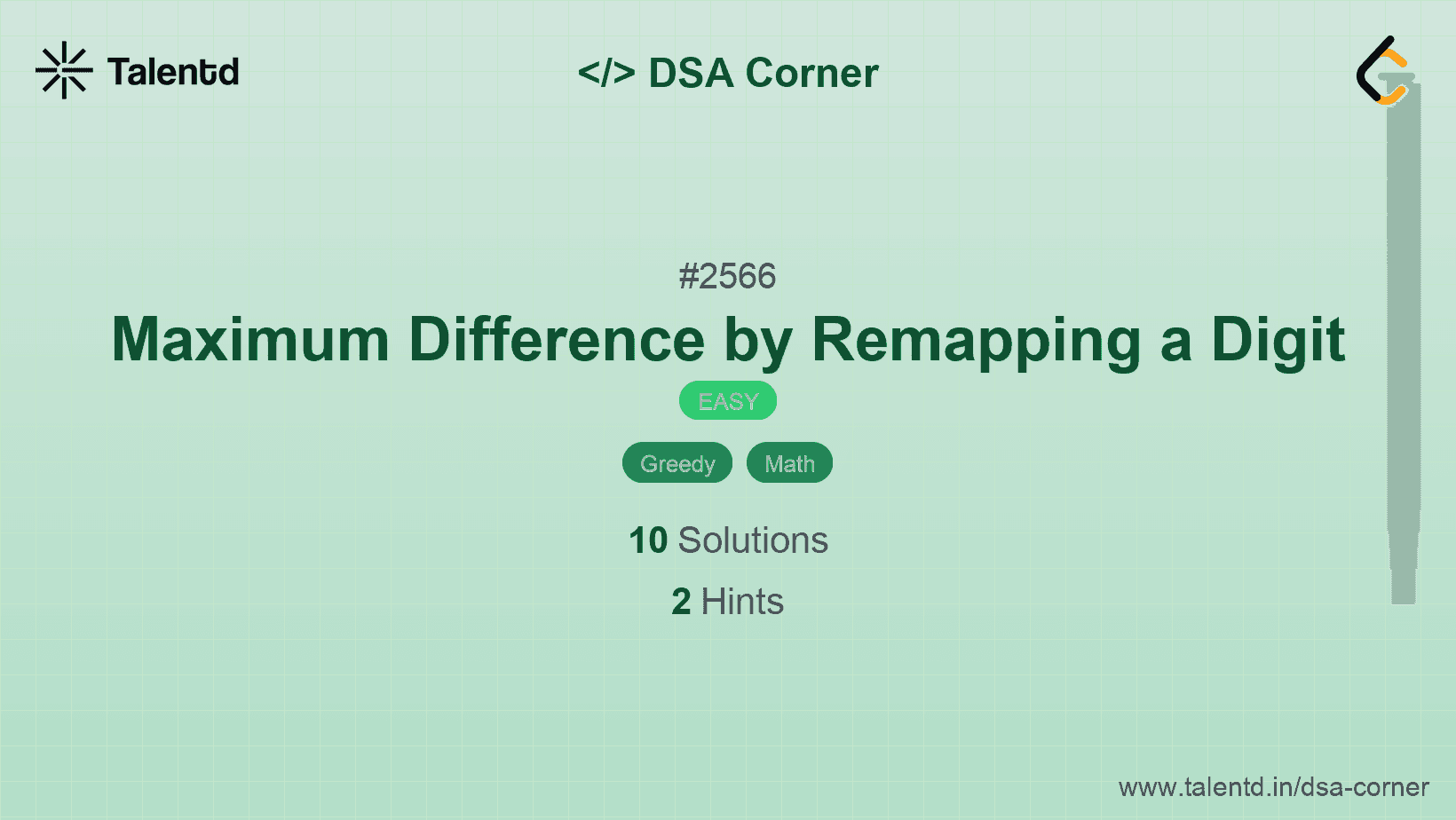 Talentd

</> DSA Corner

#2566

Maximum Difference by Remapping a Digit

EASY

Greedy Math

10 Solutions

2 Hints

www.talentd.in/dsa-corner